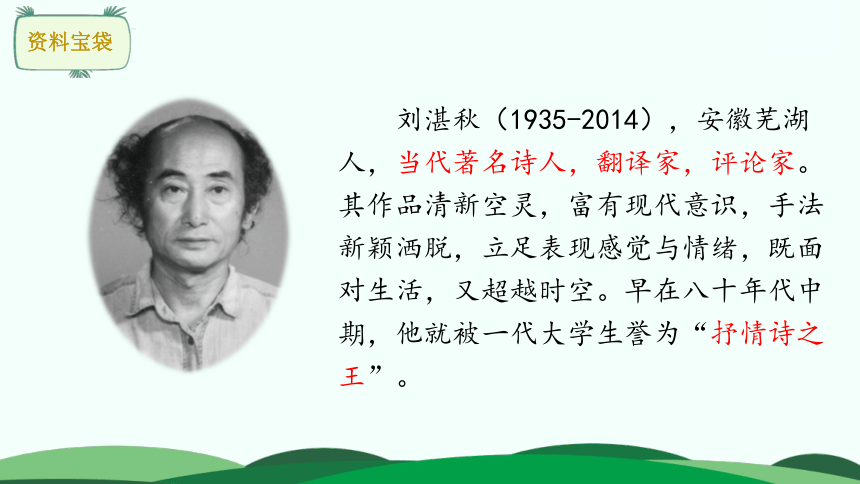 资料宝袋

刘湛秋（1935-2014），安徽芜湖人，当代著名诗人，翻译家，评论家。其作品清新空灵，富有现代意识，手法新颖洒脱，立足表现感觉与情绪，既面对生活，又超越时空。早在八十年代中期，他就被一代大学生誉为“抒情诗之王”。